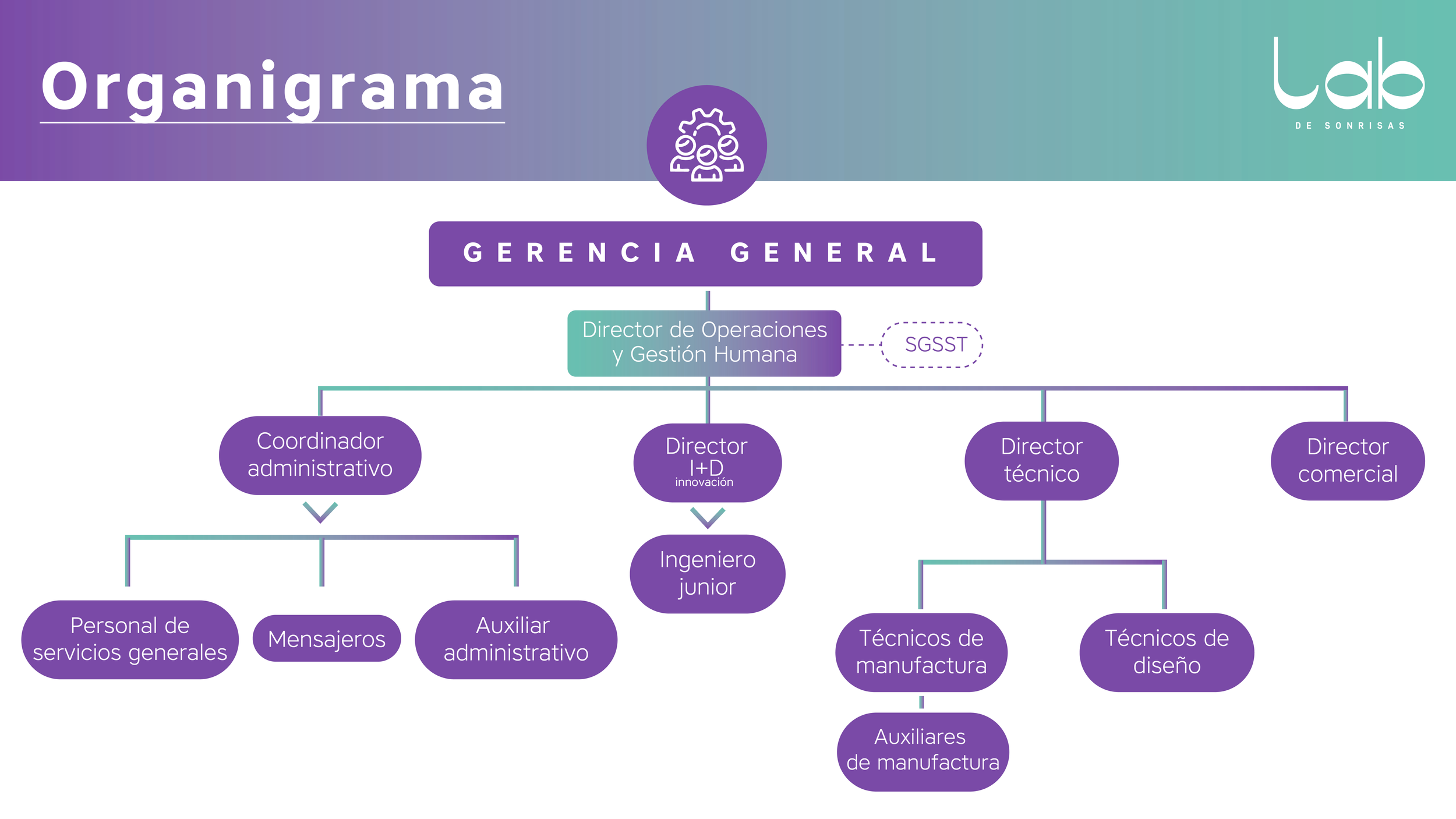 Organigrama

Lab
DE SONRISAS

GERENCIA GENERAL

Director de Operaciones y Gestión Humana

SGSST

Coordinador administrativo

Director I+D
innovación

Director técnico

Director comercial

Personal de servicios generales

Mensajeros

Auxiliar administrativo

Ingeniero junior

Técnicos de manufactura

Técnicos de diseño

Auxiliares de manufactura